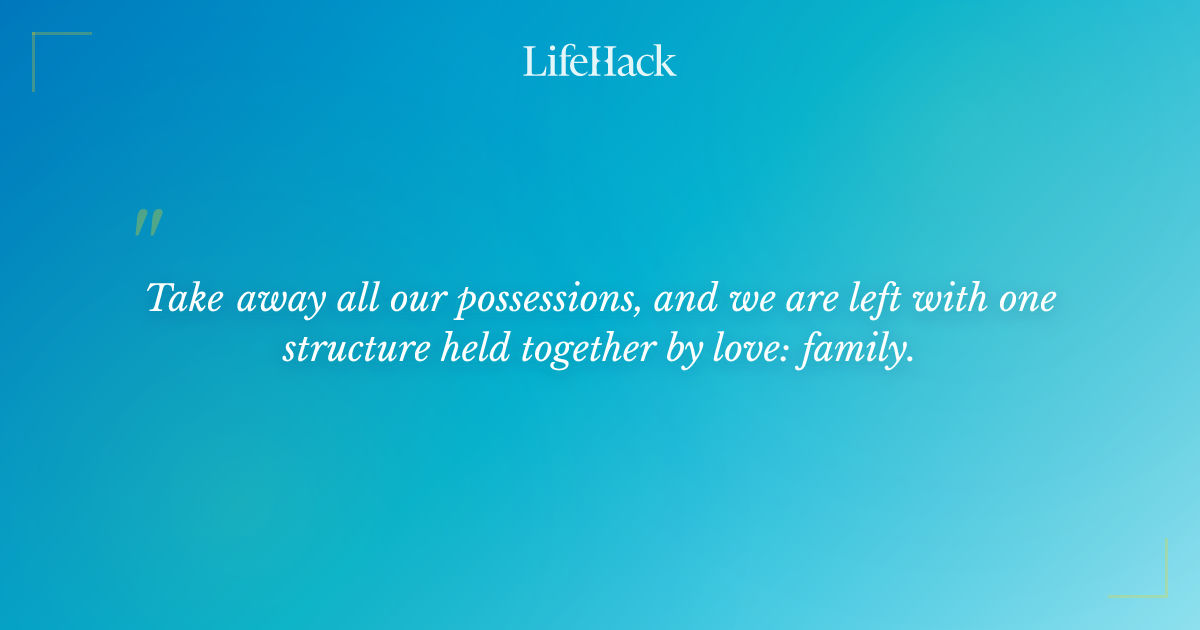 LifeHack

"

Take away all our possessions, and we are left with one structure held together by love: family.